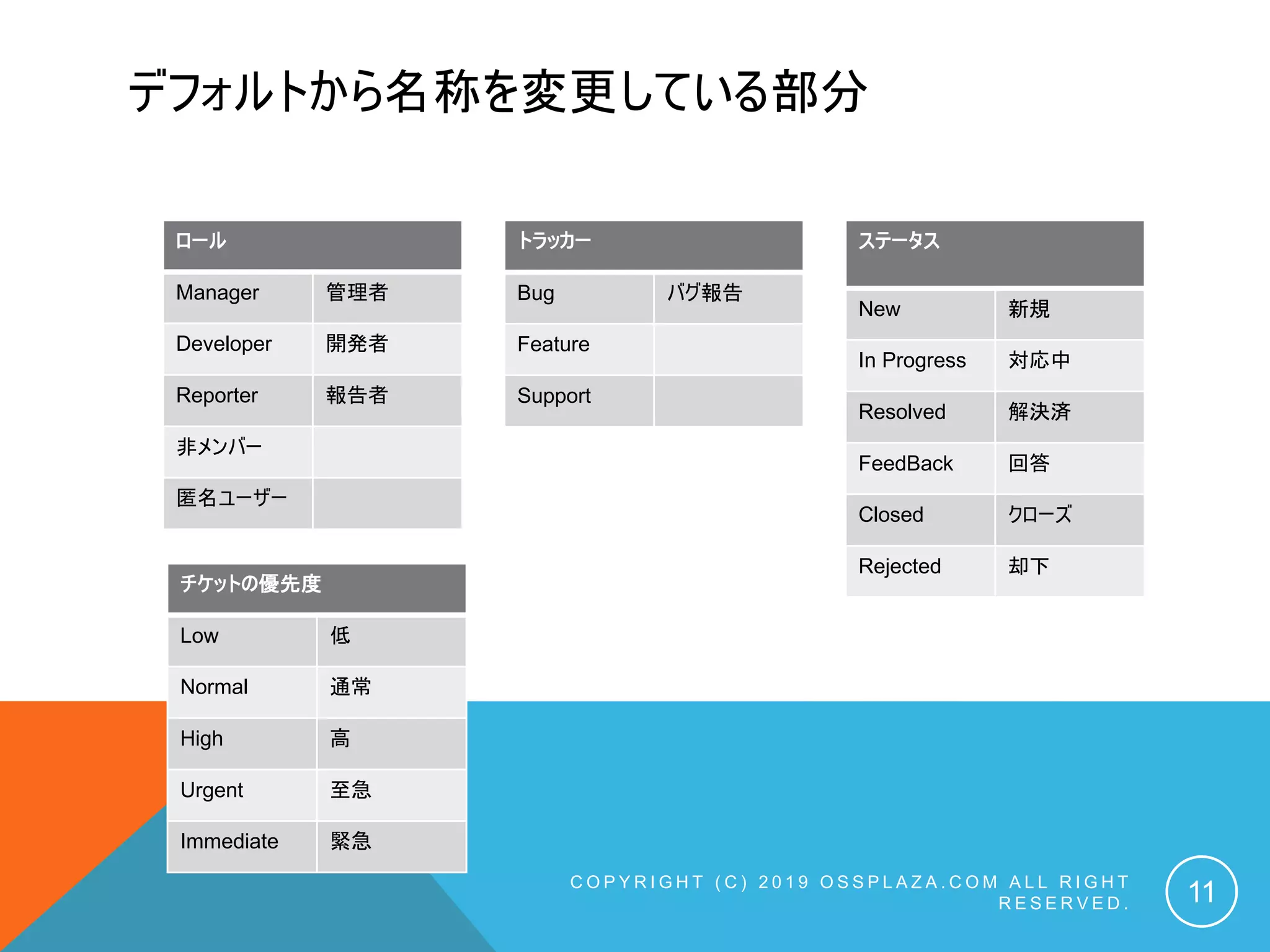 デフォルトから名称を変更している部分

| ロール | |
|---|---|
| Manager | 管理者 |
| Developer | 開発者 |
| Reporter | 報告者 |
| 非メンバー | |
| 匿名ユーザー | |

| チケットの優先度 | |
|---|---|
| Low | 低 |
| Normal | 通常 |
| High | 高 |
| Urgent | 至急 |
| Immediate | 緊急 |

| トラッカー | |
|---|---|
| Bug | バグ報告 |
| Feature | |
| Support | |

| ステータス | |
|---|---|
| New | 新規 |
| In Progress | 対応中 |
| Resolved | 解決済 |
| FeedBack | 回答 |
| Closed | クローズ |
| Rejected | 却下 |

COPYRIGHT (C) 2019 OSSPLAZA.COM ALL RIGHT RESERVED.

11